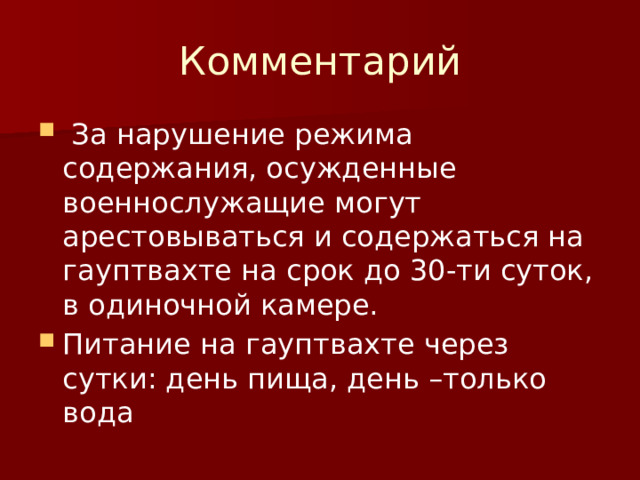 Комментарий

За нарушение режима содержания, осужденные военнослужащие могут арестовываться и содержаться на гауптвахте на срок до 30-ти суток, в одиночной камере.

Питание на гауптвахте через сутки: день пища, день –только вода